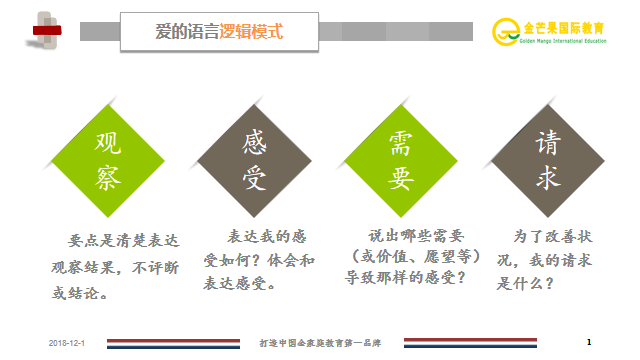 爱的语言逻辑模式

金芒果国际教育
Golden Mango International Education

观察

感受

需要

请求

要点是清楚表达观察结果，不评断或结论。

表达我的感受如何？体会和表达感受。

说出哪些需要（或价值、愿望等）导致那样的感受？

为了改善状况，我的请求是什么？

2018-12-1

打造中国金家庭教育第一品牌

1